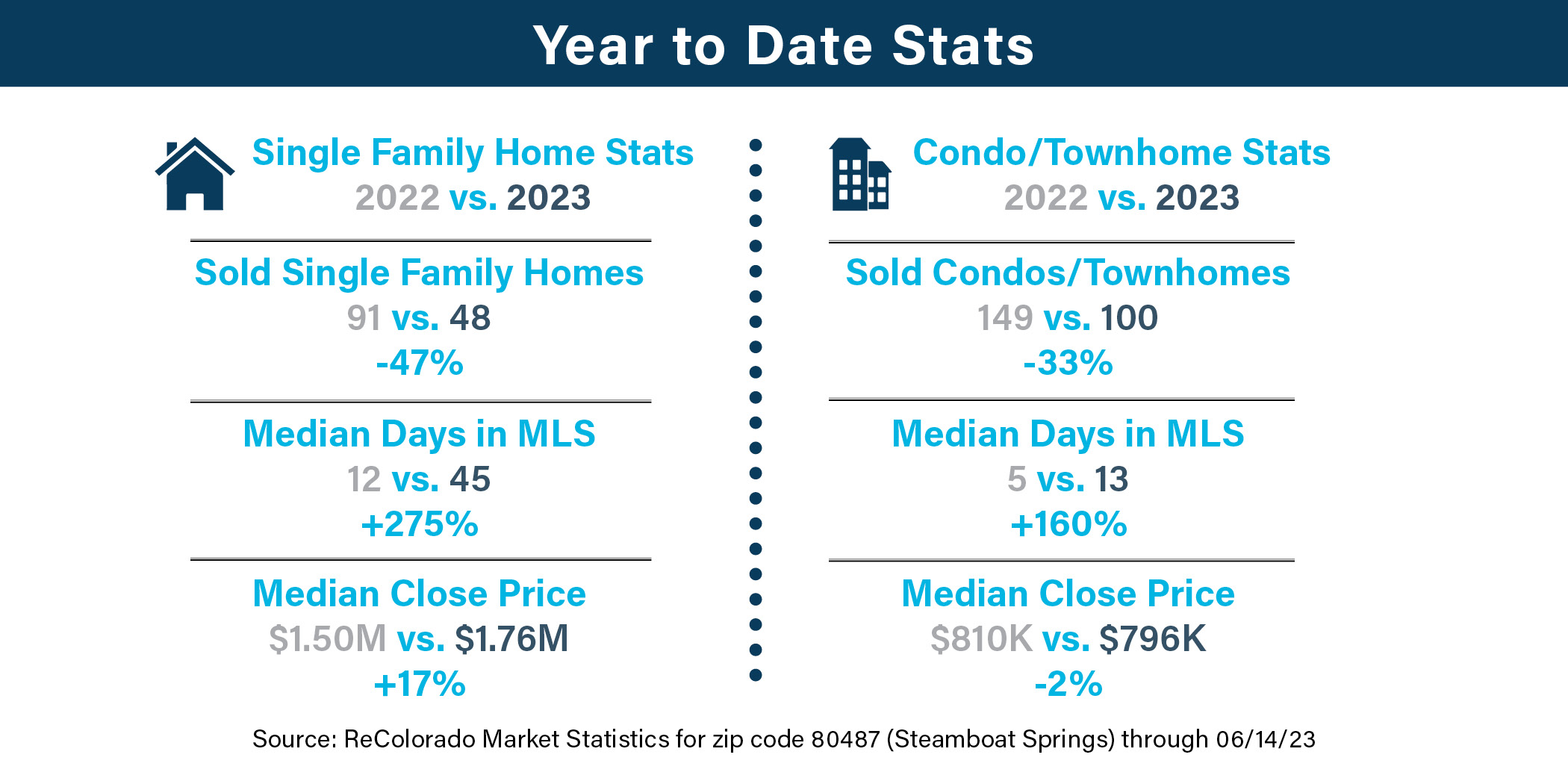 Year to Date Stats

Single Family Home Stats
2022 vs. 2023

Sold Single Family Homes
91 vs. 48
-47%

Median Days in MLS
12 vs. 45
+275%

Median Close Price
\$1.50M vs. \$1.76M
+17%

Condo/Townhome Stats
2022 vs. 2023

Sold Condos/Townhomes
149 vs. 100
-33%

Median Days in MLS
5 vs. 13
+160%

Median Close Price
\$810K vs. \$796K
-2%

Source: ReColorado Market Statistics for zip code 80487 (Steamboat Springs) through 06/14/23